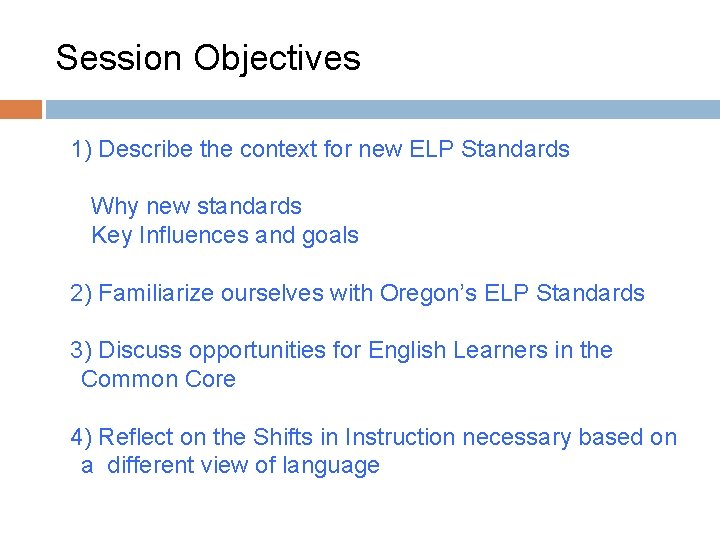 Session Objectives

1) Describe the context for new ELP Standards

Why new standards
Key Influences and goals

2) Familiarize ourselves with Oregon's ELP Standards

3) Discuss opportunities for English Learners in the Common Core

4) Reflect on the Shifts in Instruction necessary based on a different view of language